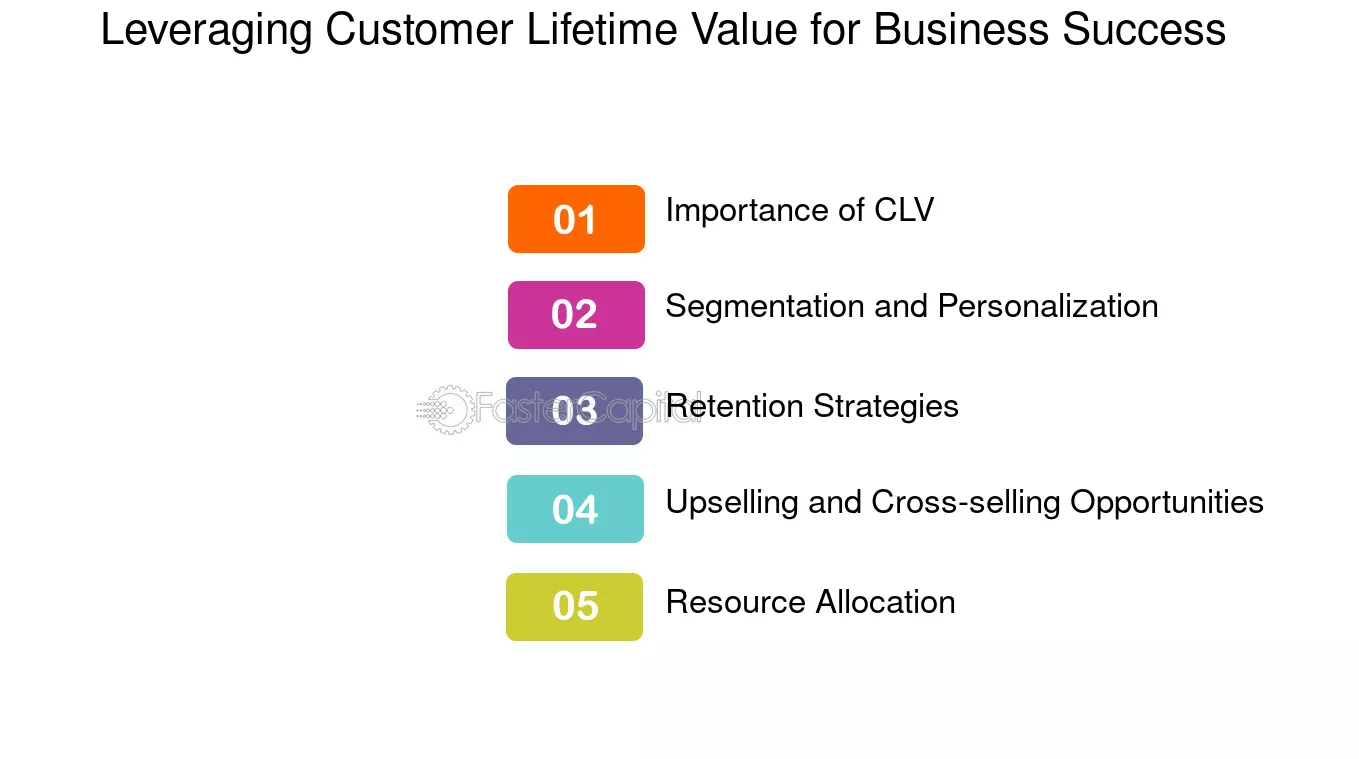 Leveraging Customer Lifetime Value for Business Success

01 Importance of CLV

02 Segmentation and Personalization

03 Retention Strategies

04 Upselling and Cross-selling Opportunities

05 Resource Allocation

FasterCapital